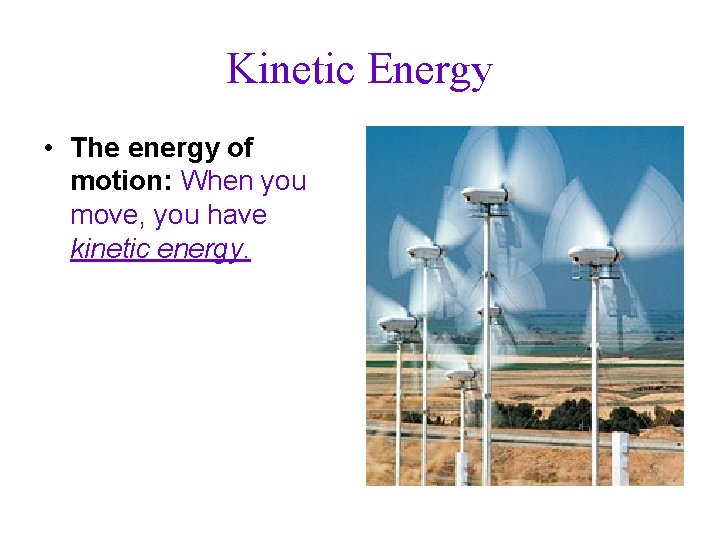 Kinetic Energy

• The energy of motion: When you move, you have kinetic energy.